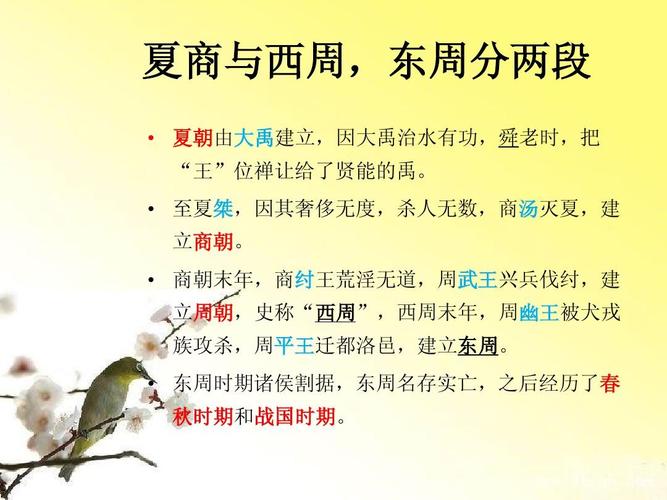 夏商与西周，东周分两段

• 夏朝由大禹建立，因大禹治水有功，舜老时，把“王”位禅让给了贤能的禹。

• 至夏桀，因其奢侈无度，杀人无数，商汤灭夏，建立商朝。

• 商朝末年，商纣王荒淫无道，周武王兴兵伐纣，建立周朝，史称“西周”，西周末年，周幽王被犬戎族攻杀，周平王迁都洛邑，建立东周。

• 东周时期诸侯割据，东周名存实亡，之后经历了春秋时期和战国时期。